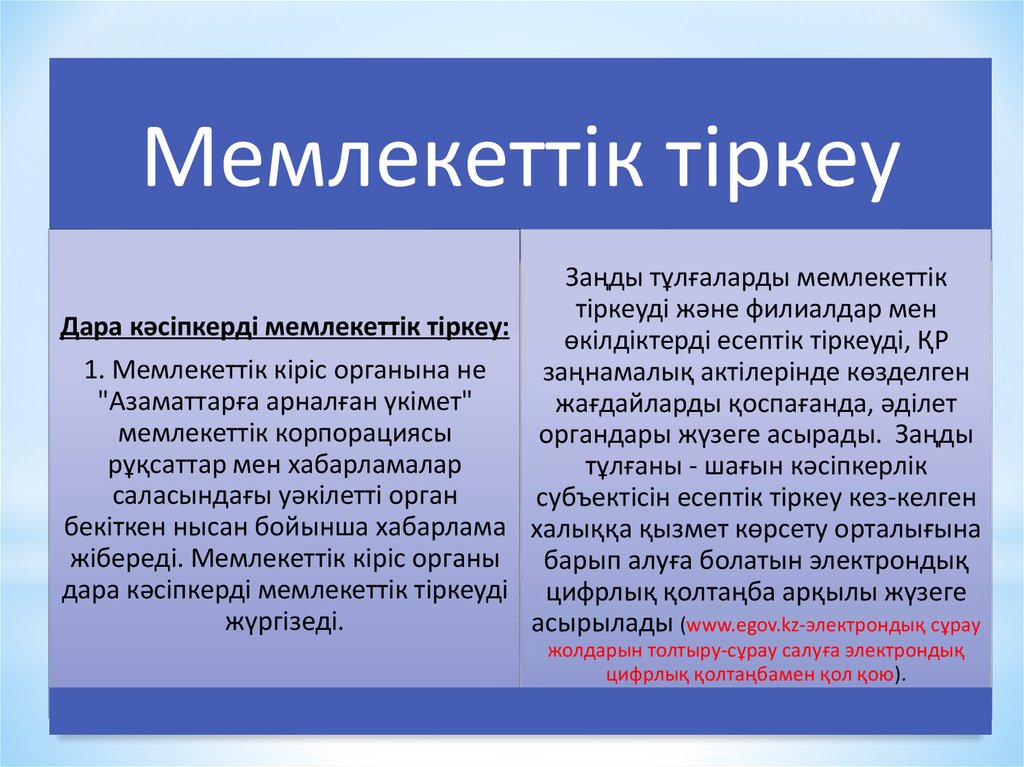 Мемлекеттік тіркеу

Дара кәсіпкерді мемлекеттік тіркеу:

1. Мемлекеттік кіріс органына не "Азаматтарға арналған үкімет" мемлекеттік корпорациясы рұқсаттар мен хабарламалар саласындағы уәкілетті орган бекіткен нысан бойынша хабарлама жібереді. Мемлекеттік кіріс органы дара кәсіпкерді мемлекеттік тіркеуді жүргізеді.

Заңды тұлғаларды мемлекеттік тіркеуді және филиалдар мен өкілдіктерді есептік тіркеуді, ҚР заңнамалық актілерінде көзделген жағдайларды қоспағанда, әділет органдары жүзеге асырады. Заңды тұлғаны - шағын кәсіпкерлік субъектісін есептік тіркеу кез-келген халыққа қызмет көрсету орталығына барып алуға болатын электрондық цифрлық қолтаңба арқылы жүзеге асырылады (www.egov.kz-электрондық сұрау жолдарын толтыру-сұрау салуға электрондық цифрлық қолтаңбамен қол қою).